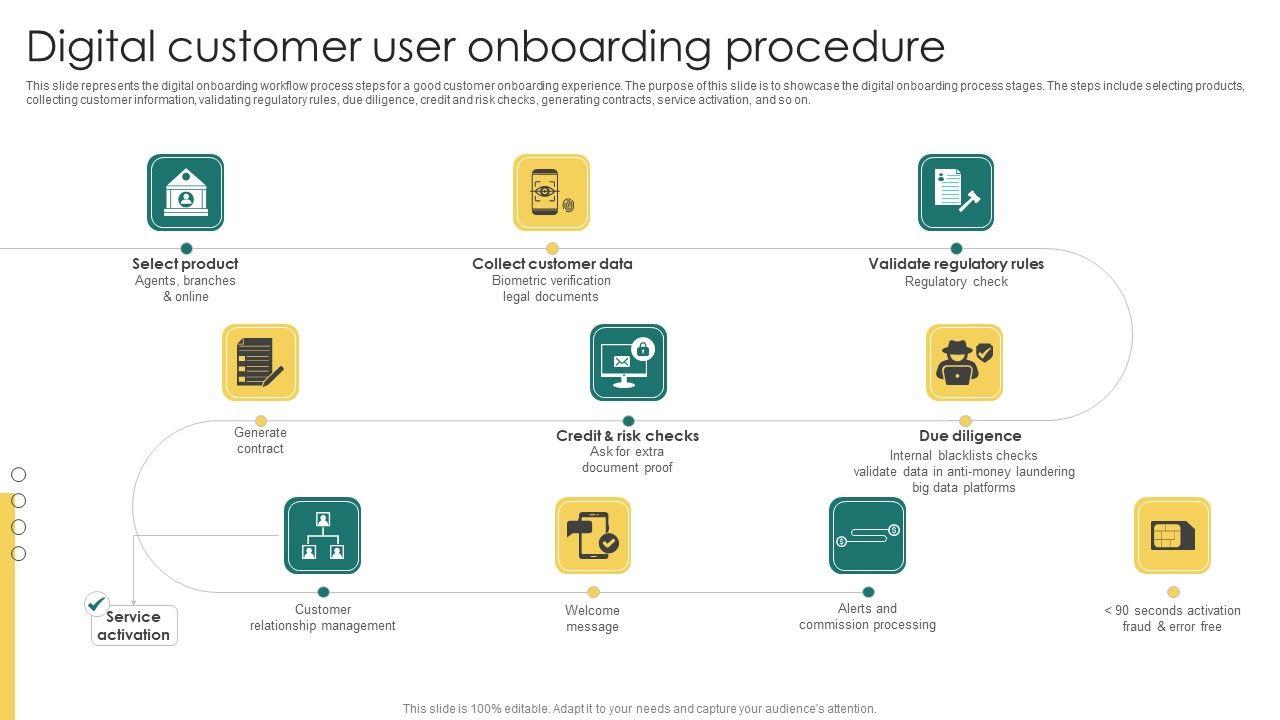 Digital customer user onboarding procedure

This slide represents the digital onboarding workflow process steps for a good customer onboarding experience. The purpose of this slide is to showcase the digital onboarding process stages. The steps include selecting products, collecting customer information, validating regulatory rules, due diligence, credit and risk checks, generating contracts, service activation, and so on.

Select product
Agents, branches & online

Collect customer data
Biometric verification legal documents

Validate regulatory rules
Regulatory check

Generate contract

Credit & risk checks
Ask for extra document proof

Due diligence
Internal blacklists checks validate data in anti-money laundering big data platforms

Service activation

Customer relationship management

Welcome message

Alerts and commission processing

< 90 seconds activation fraud & error free

This slide is 100% editable. Adapt it to your needs and capture your audience's attention.